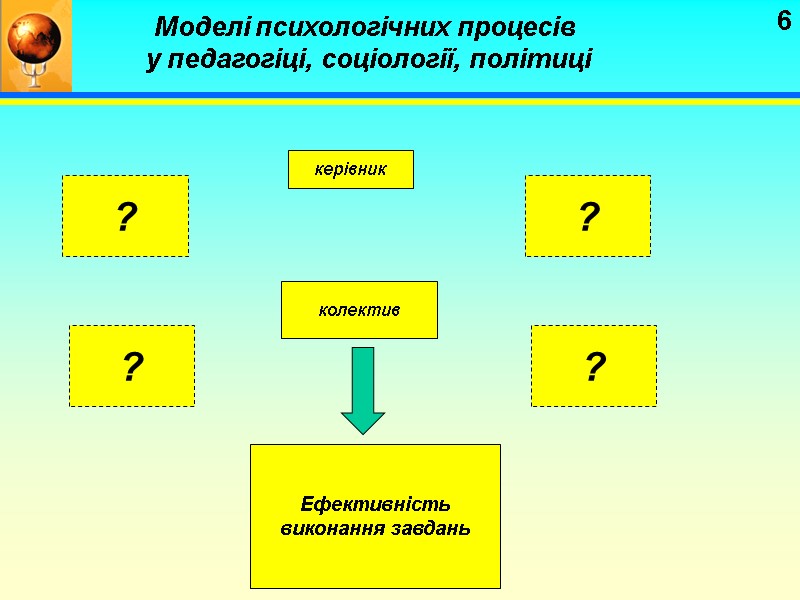 Моделі психологічних процесів у педагогіці, соціології, політиці

6

керівник

?

?

колектив

?

?

Ефективність виконання завдань